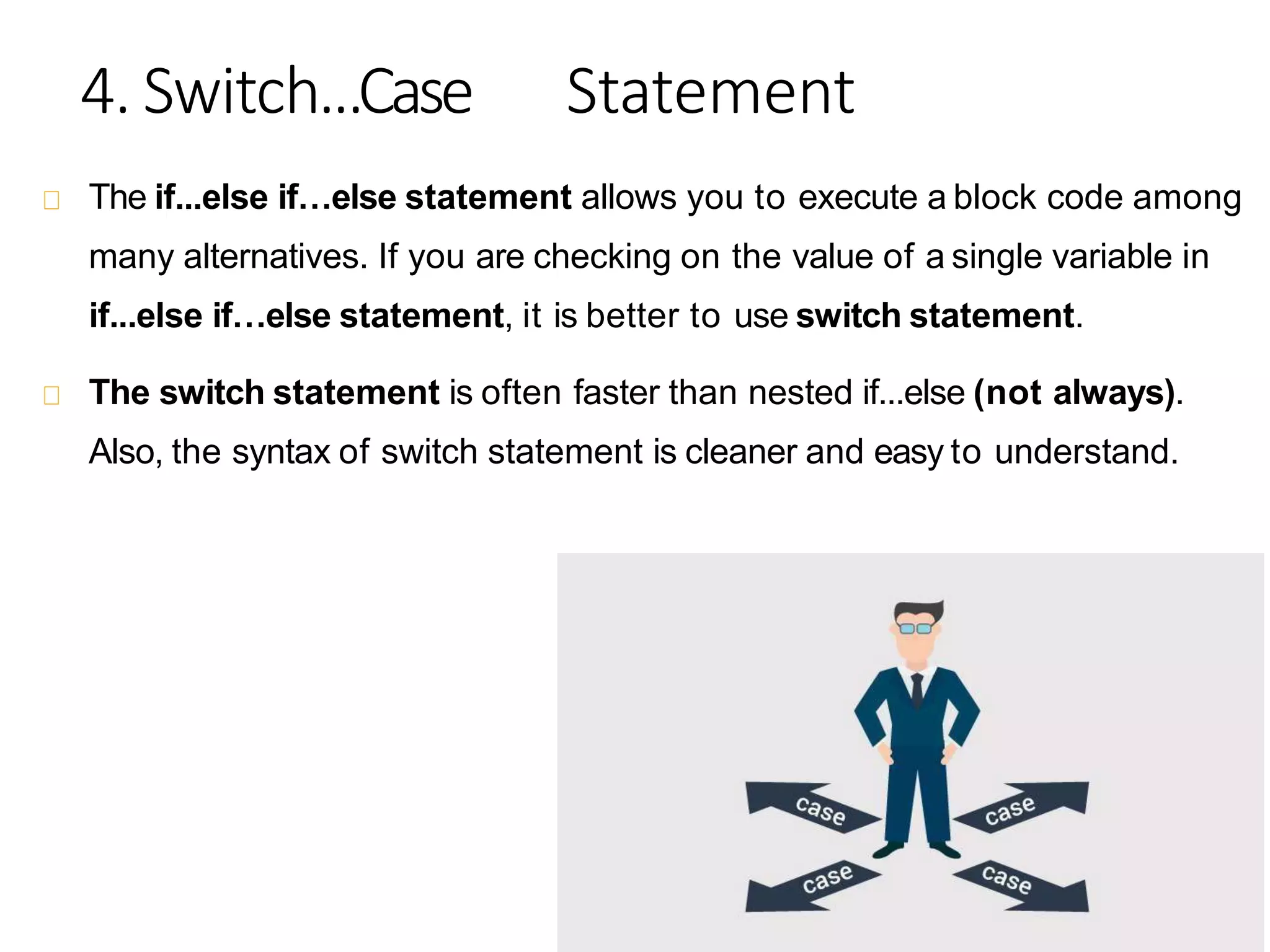 4. Switch...Case Statement

The if...else if…else statement allows you to execute a block code among many alternatives. If you are checking on the value of a single variable in if...else if…else statement, it is better to use switch statement.

The switch statement is often faster than nested if...else (not always). Also, the syntax of switch statement is cleaner and easy to understand.

case

case

case

case